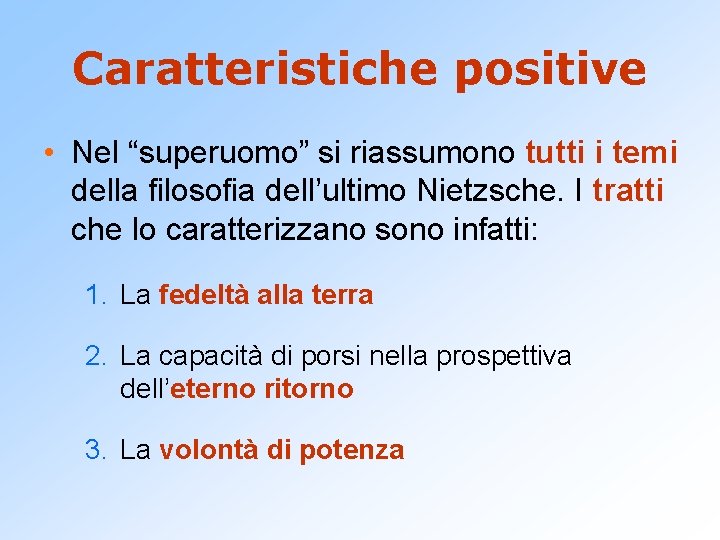 Caratteristiche positive

• Nel “superuomo” si riassumono tutti i temi della filosofia dell’ultimo Nietzsche. I tratti che lo caratterizzano sono infatti:

1. La fedeltà alla terra

2. La capacità di porsi nella prospettiva dell’eterno ritorno

3. La volontà di potenza